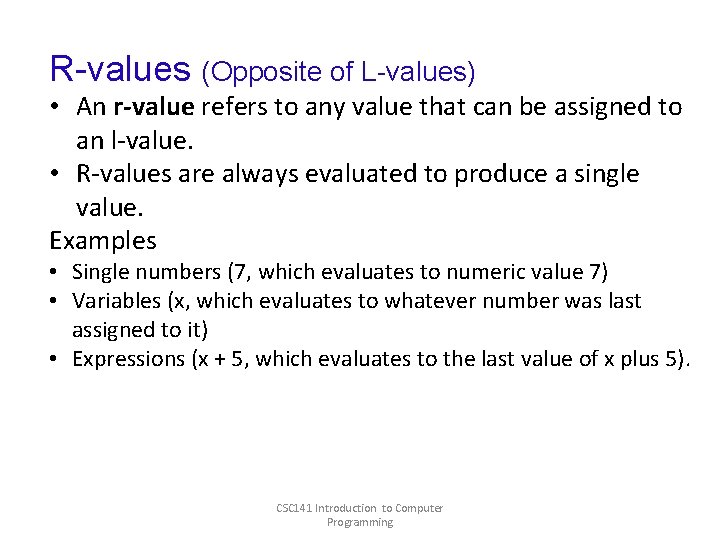 R-values (Opposite of L-values)

• An r-value refers to any value that can be assigned to an l-value.
• R-values are always evaluated to produce a single value.

Examples

• Single numbers (7, which evaluates to numeric value 7)
• Variables (x, which evaluates to whatever number was last assigned to it)
• Expressions (x + 5, which evaluates to the last value of x plus 5).

CSC141 Introduction to Computer Programming